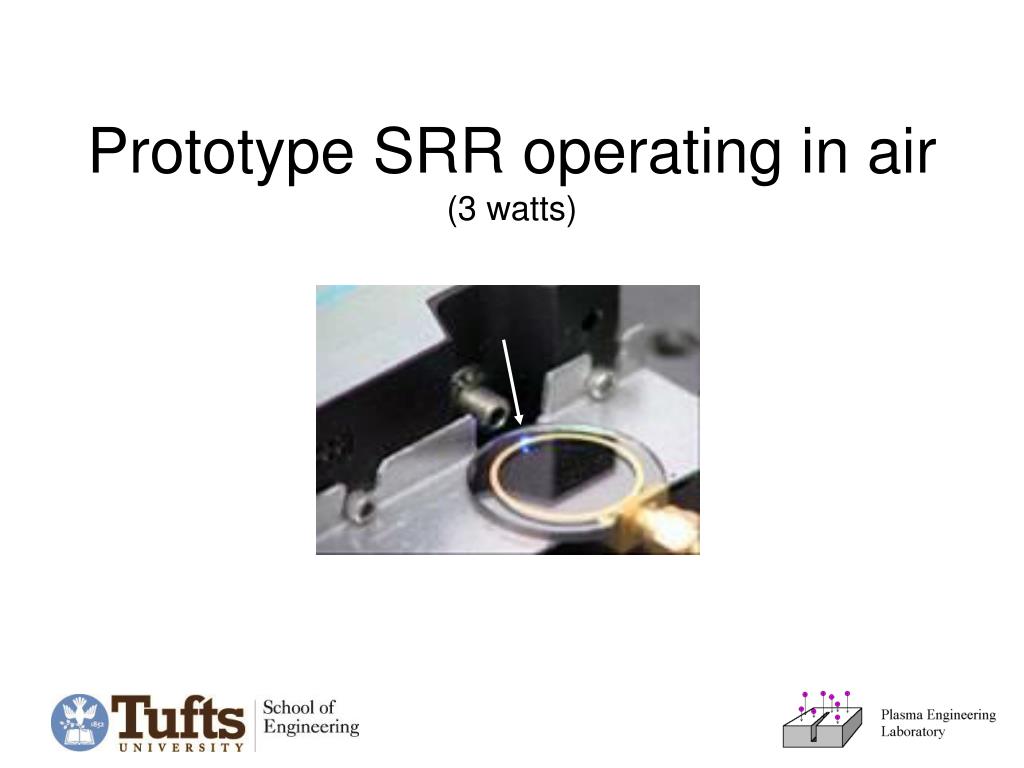 Prototype SRR operating in air
(3 watts)

Tufts UNIVERSITY School of Engineering

Plasma Engineering Laboratory